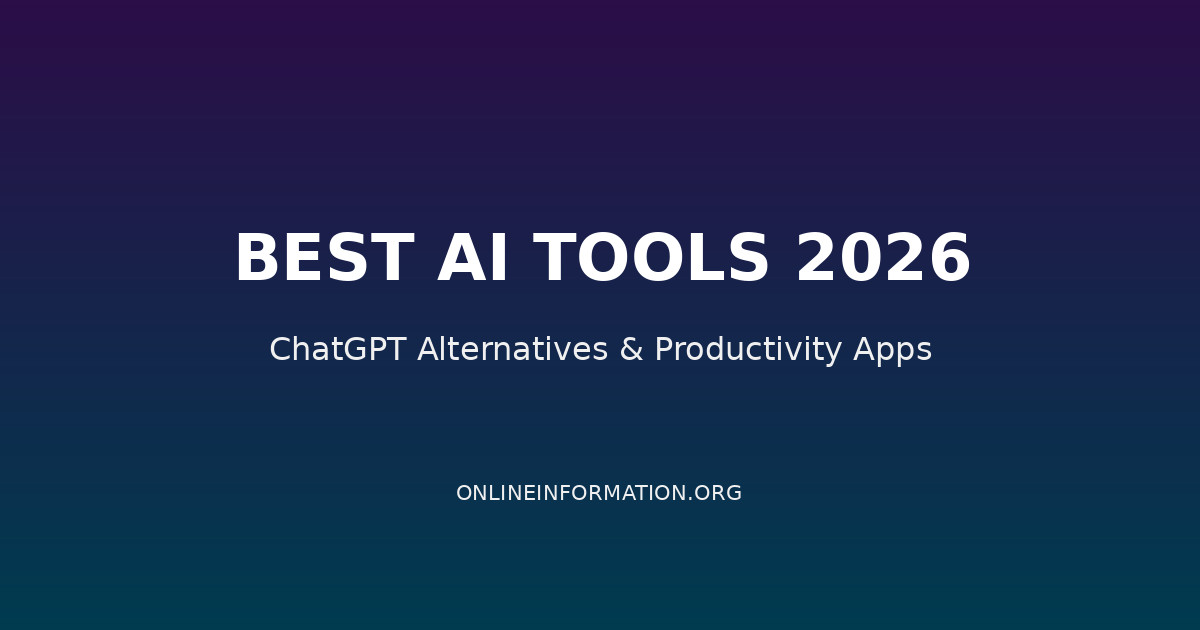 BEST AI TOOLS 2026

ChatGPT Alternatives & Productivity Apps

ONLINEINFORMATION.ORG